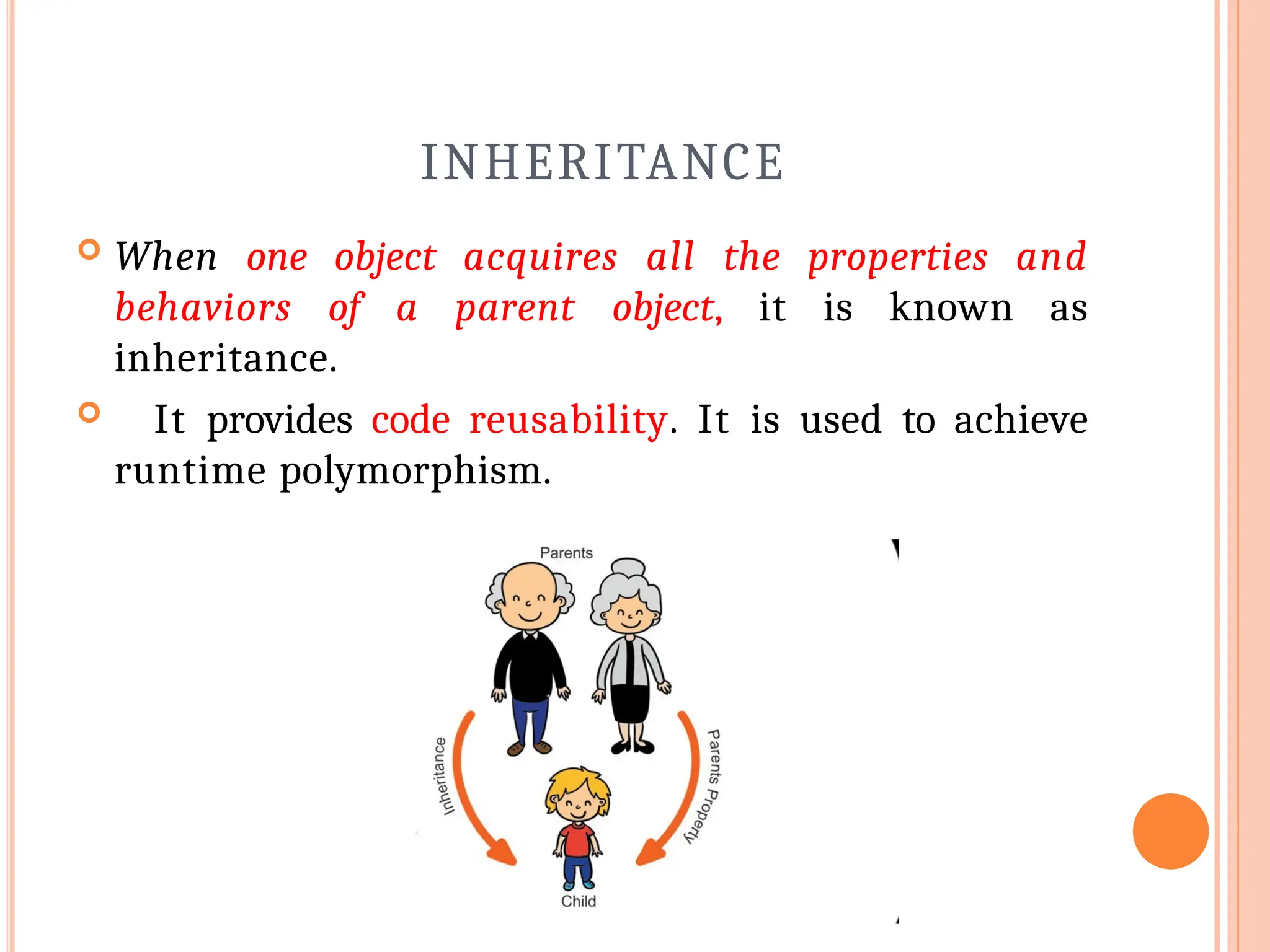 INHERITANCE

When one object acquires all the properties and behaviors of a parent object, it is known as inheritance.

It provides code reusability. It is used to achieve runtime polymorphism.

Parents

Inheritance

Parents Property

Child